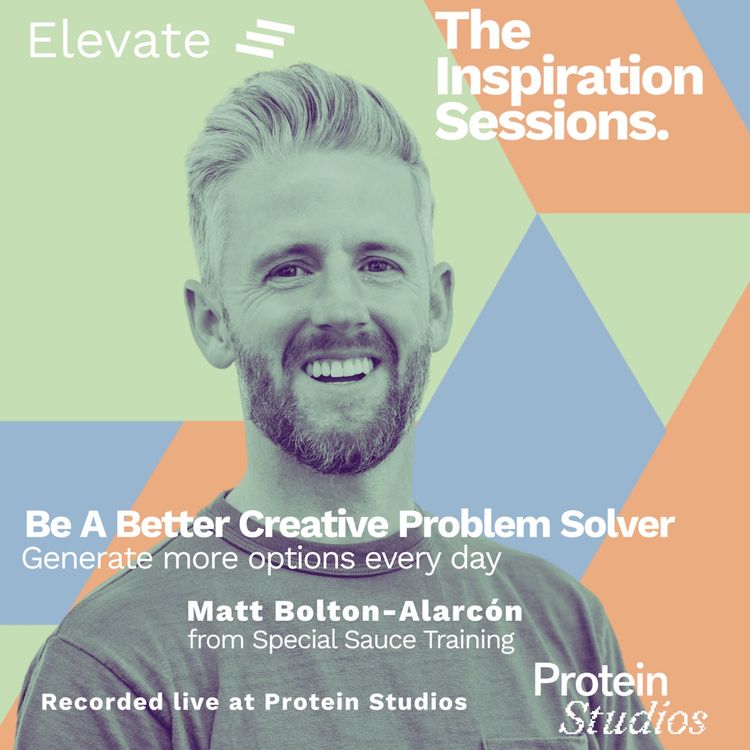 Elevate

The Inspiration Sessions.

Be A Better Creative Problem Solver
Generate more options every day

Matt Bolton-Alarcón
from Special Sauce Training

Recorded live at Protein Studios

Protein
Studios